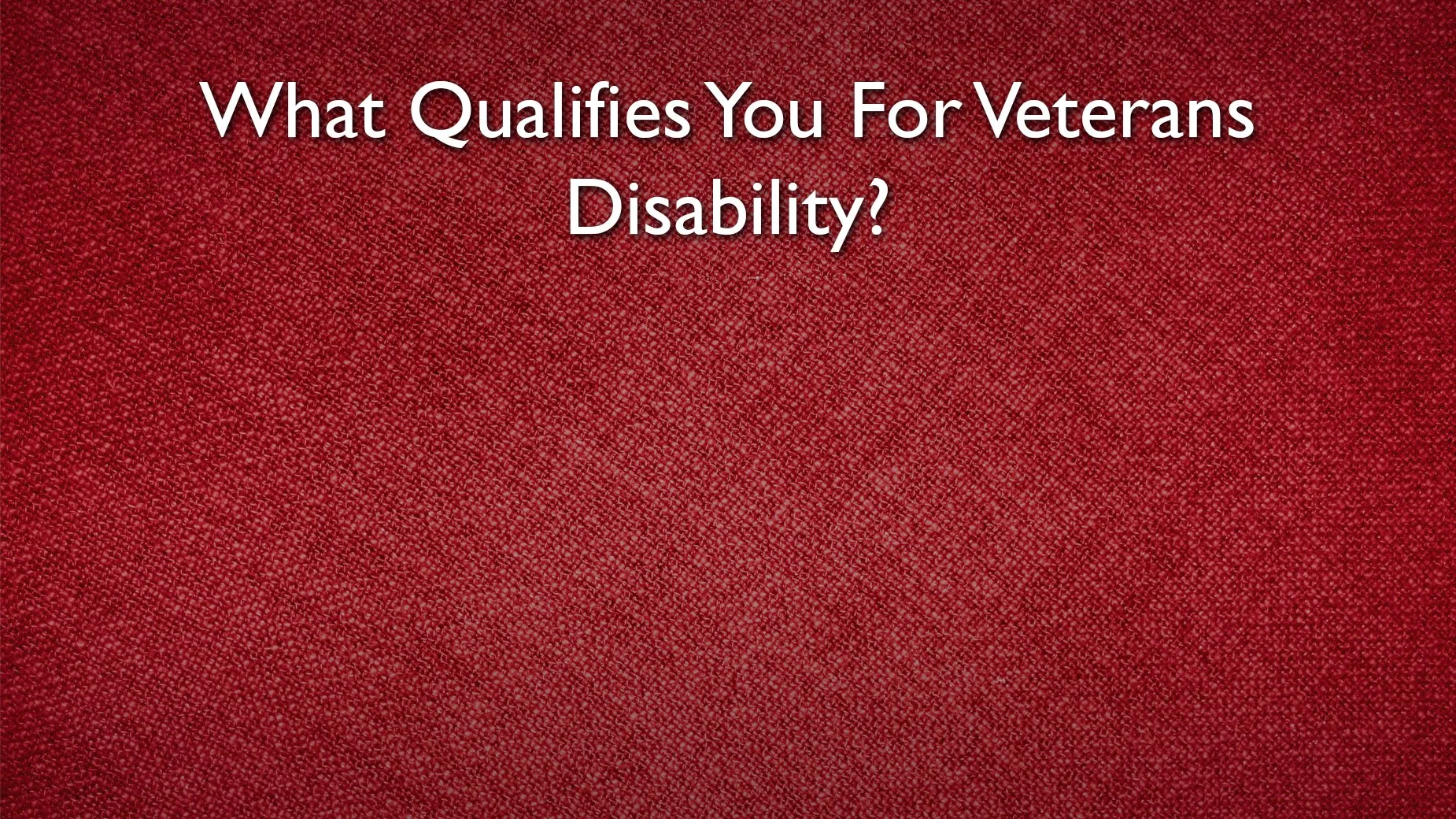 What Qualifies You For Veterans Disability?